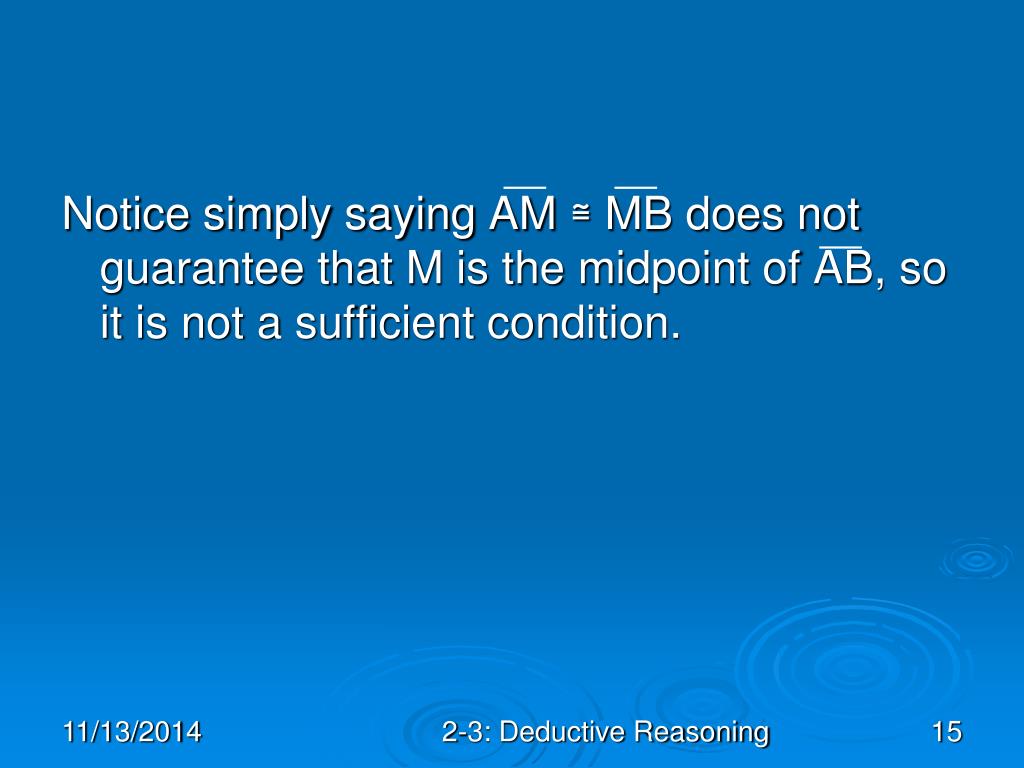 Notice simply saying $\overline{AM} \cong \overline{MB}$ does not guarantee that M is the midpoint of $\overline{AB}$, so it is not a sufficient condition.

11/13/2014 2-3: Deductive Reasoning 15